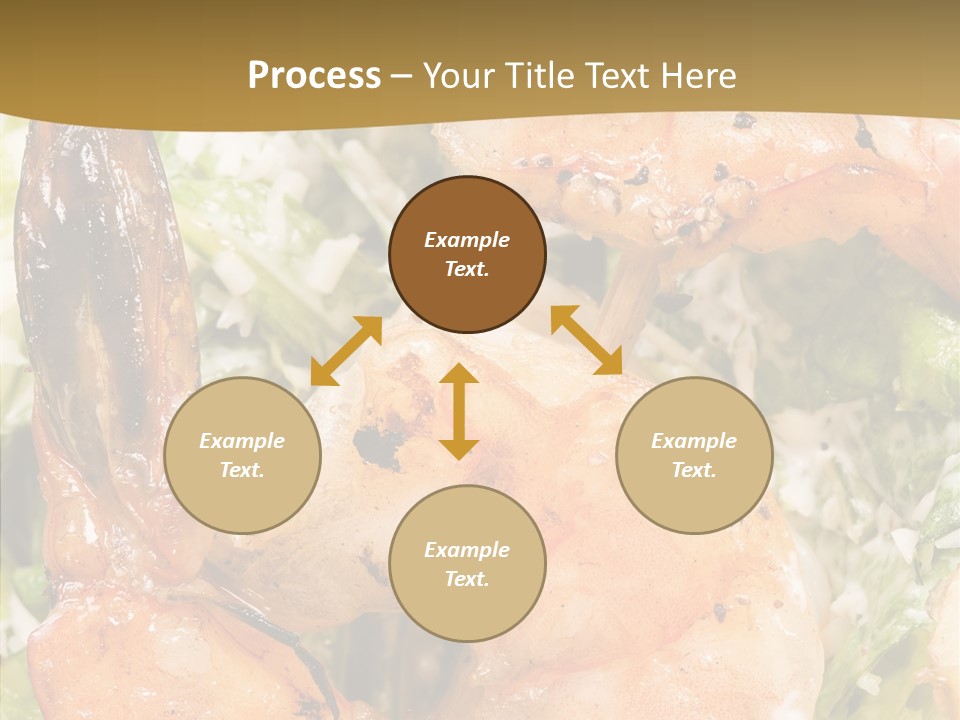 Process – Your Title Text Here

Example Text.

Example Text.

Example Text.

Example Text.